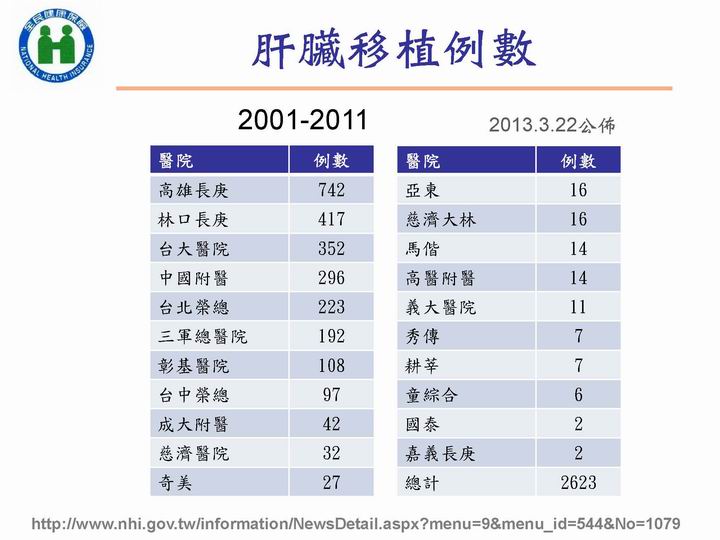 全民健康保險
NATIONAL HEALTH INSURANCE

肝臟移植例數

2001-2011

2013.3.22公佈

| 醫院 | 例數 |
|---|---|
| 高雄長庚 | 742 |
| 林口長庚 | 417 |
| 台大醫院 | 352 |
| 中國附醫 | 296 |
| 台北榮總 | 223 |
| 三軍總醫院 | 192 |
| 彰基醫院 | 108 |
| 台中榮總 | 97 |
| 成大附醫 | 42 |
| 慈濟醫院 | 32 |
| 奇美 | 27 |

| 醫院 | 例數 |
|---|---|
| 亞東 | 16 |
| 慈濟大林 | 16 |
| 馬偕 | 14 |
| 高醫附醫 | 14 |
| 義大醫院 | 11 |
| 秀傳 | 7 |
| 耕莘 | 7 |
| 童綜合 | 6 |
| 國泰 | 2 |
| 嘉義長庚 | 2 |
| 總計 | 2623 |

http://www.nhi.gov.tw/information/NewsDetail.aspx?menu=9&menu_id=544&No=1079